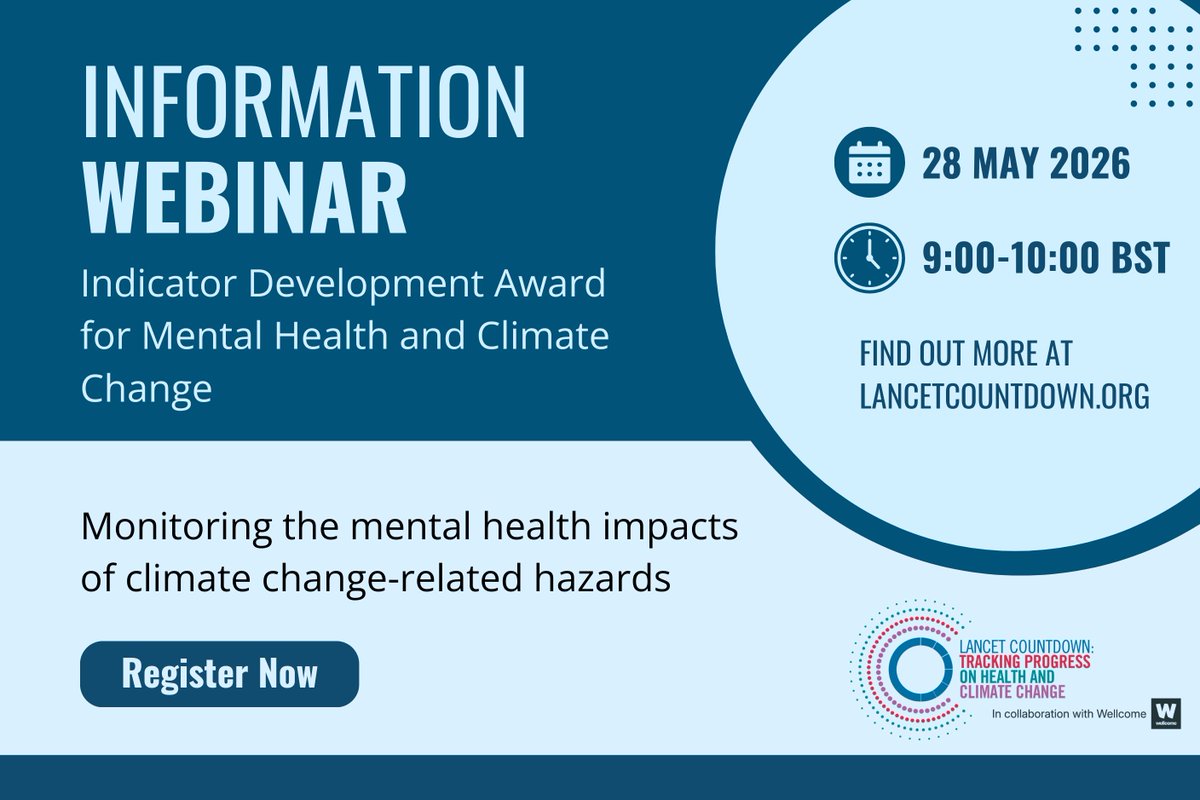 INFORMATION WEBINAR

Indicator Development Award for Mental Health and Climate Change

28 MAY 2026

9:00-10:00 BST

FIND OUT MORE AT LANCETCOUNTDOWN.ORG

Monitoring the mental health impacts of climate change-related hazards

Register Now

LANCET COUNTDOWN: TRACKING PROGRESS ON HEALTH AND CLIMATE CHANGE

In collaboration with Wellcome

W wellcome